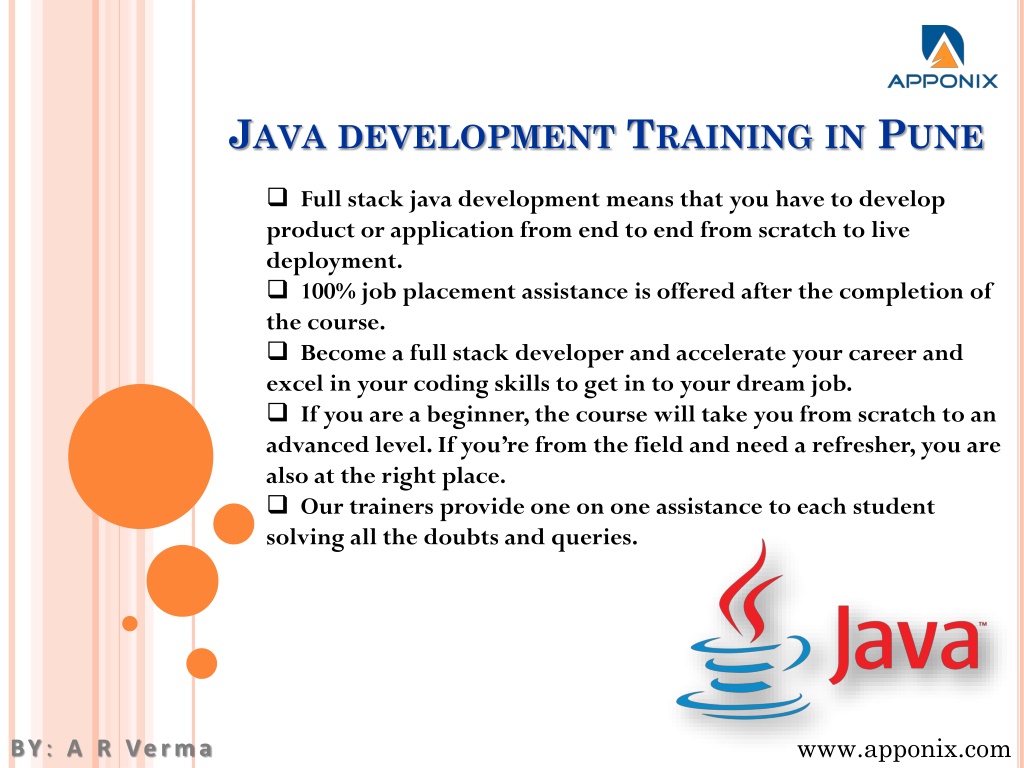 APPONIX

JAVA DEVELOPMENT TRAINING IN PUNE

❑ Full stack java development means that you have to develop product or application from end to end from scratch to live deployment.
❑ 100% job placement assistance is offered after the completion of the course.
❑ Become a full stack developer and accelerate your career and excel in your coding skills to get in to your dream job.
❑ If you are a beginner, the course will take you from scratch to an advanced level. If you're from the field and need a refresher, you are also at the right place.
❑ Our trainers provide one on one assistance to each student solving all the doubts and queries.

Java™

BY: A R Verma

www.apponix.com